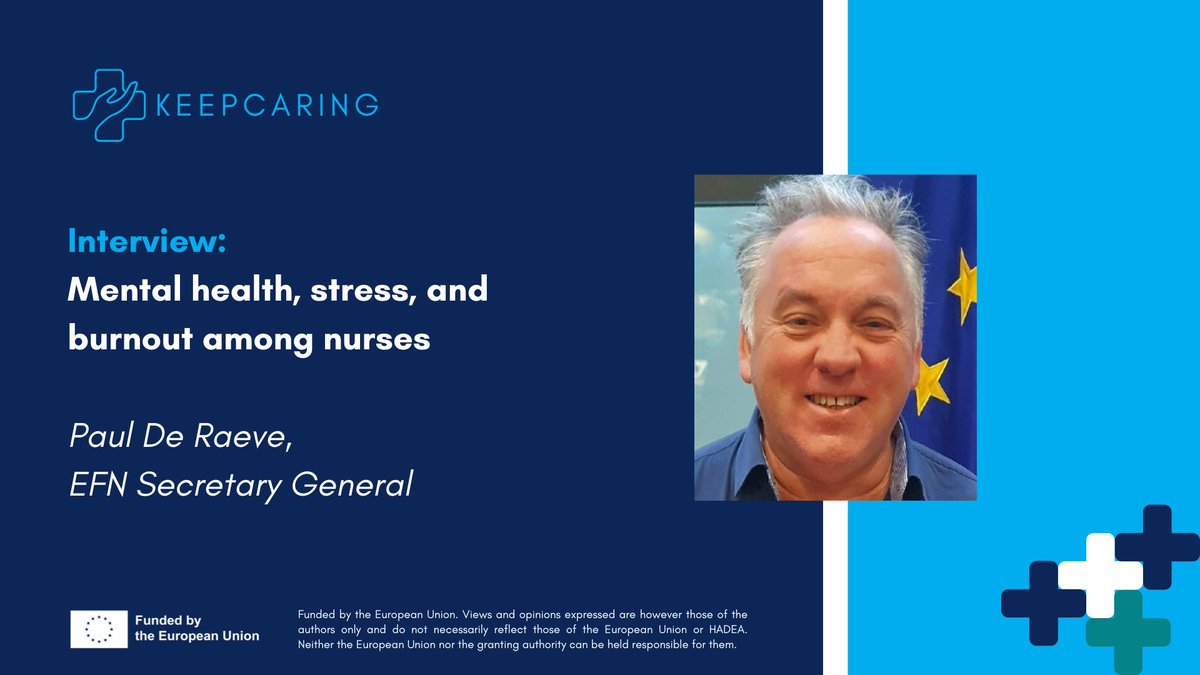 KEEPCARING

Interview:
Mental health, stress, and burnout among nurses

Paul De Raeve,
EFN Secretary General

Funded by the European Union

Funded by the European Union. Views and opinions expressed are however those of the authors only and do not necessarily reflect those of the European Union or HADEA. Neither the European Union nor the granting authority can be held responsible for them.